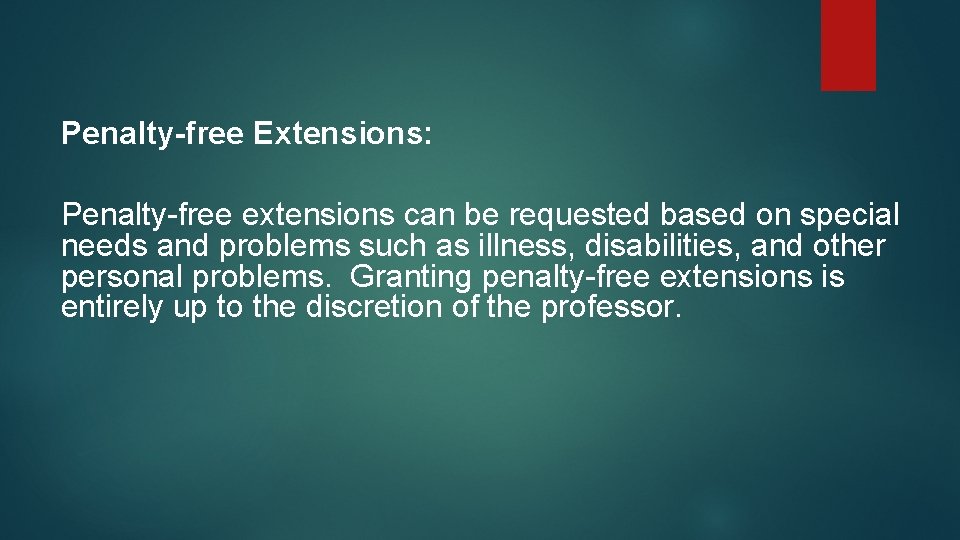 Penalty-free Extensions:

Penalty-free extensions can be requested based on special needs and problems such as illness, disabilities, and other personal problems.  Granting penalty-free extensions is entirely up to the discretion of the professor.